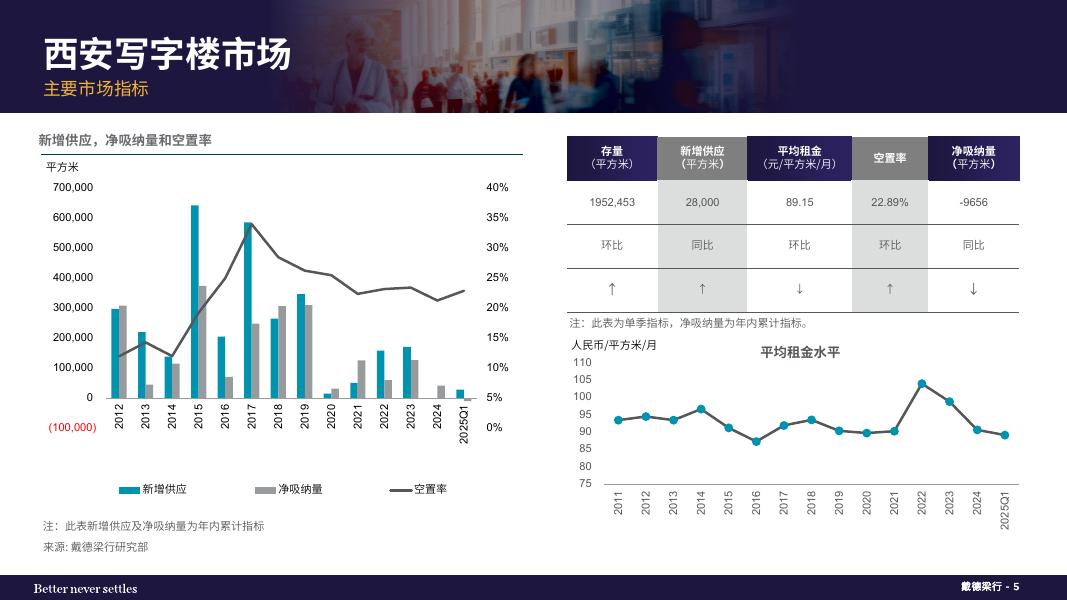 西安写字楼市场

主要市场指标

新增供应，净吸纳量和空置率

平方米

700,000
600,000
500,000
400,000
300,000
200,000
100,000
0
(100,000)

40%
35%
30%
25%
20%
15%
10%
5%
0%

2012 2013 2014 2015 2016 2017 2018 2019 2020 2021 2022 2023 2024 2025Q1

新增供应 净吸纳量 空置率

注：此表新增供应及净吸纳量为年内累计指标

来源: 戴德梁行研究部

| 存量（平方米） | 新增供应（平方米） | 平均租金（元/平方米/月） | 空置率 | 净吸纳量（平方米） |
|---|---|---|---|---|
| 1952,453 | 28,000 | 89.15 | 22.89% | -9656 |
| 环比 | 同比 | 环比 | 环比 | 同比 |
| ↑ | ↑ | ↓ | ↑ | ↓ |

注：此表为单季指标，净吸纳量为年内累计指标。

人民币/平方米/月

平均租金水平

110
105
100
95
90
85
80
75

2011 2012 2013 2014 2015 2016 2017 2018 2019 2020 2021 2022 2023 2024 2025Q1

Better never settles

戴德梁行 - 5